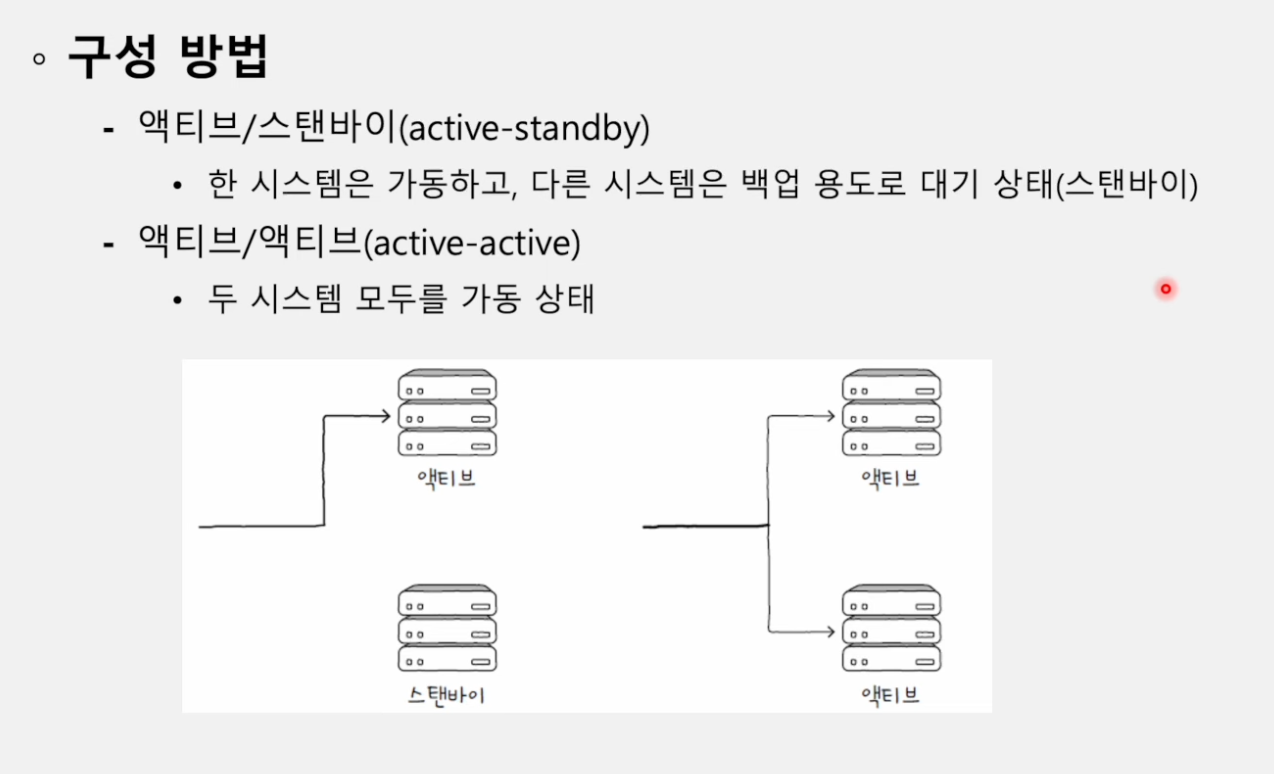 ◦ 구성 방법

- 액티브/스탠바이(active-standby)

• 한 시스템은 가동하고, 다른 시스템은 백업 용도로 대기 상태(스탠바이)

- 액티브/액티브(active-active)

• 두 시스템 모두를 가동 상태

액티브

스탠바이

액티브

액티브